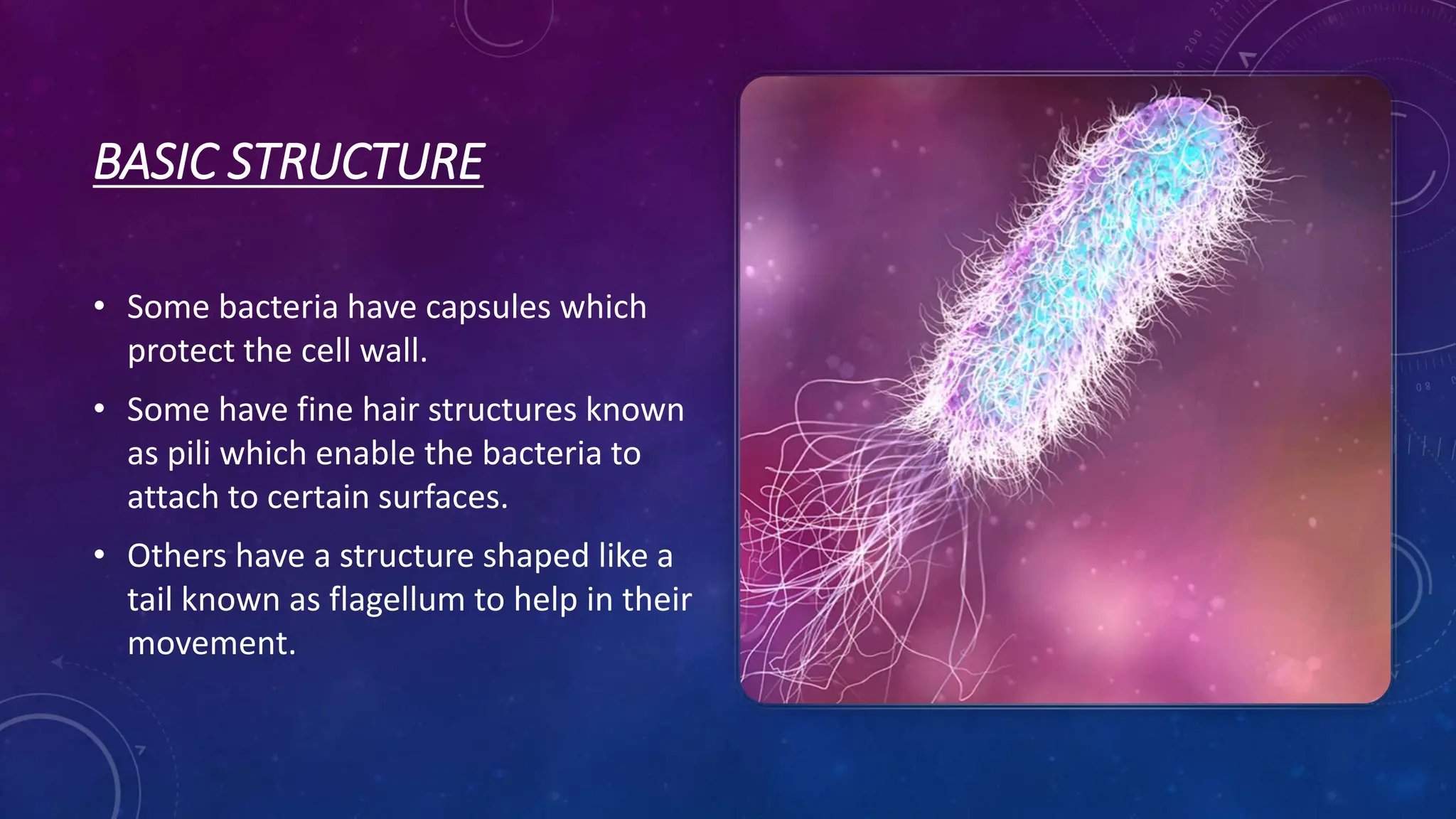 BASIC STRUCTURE

• Some bacteria have capsules which protect the cell wall.

• Some have fine hair structures known as pili which enable the bacteria to attach to certain surfaces.

• Others have a structure shaped like a tail known as flagellum to help in their movement.